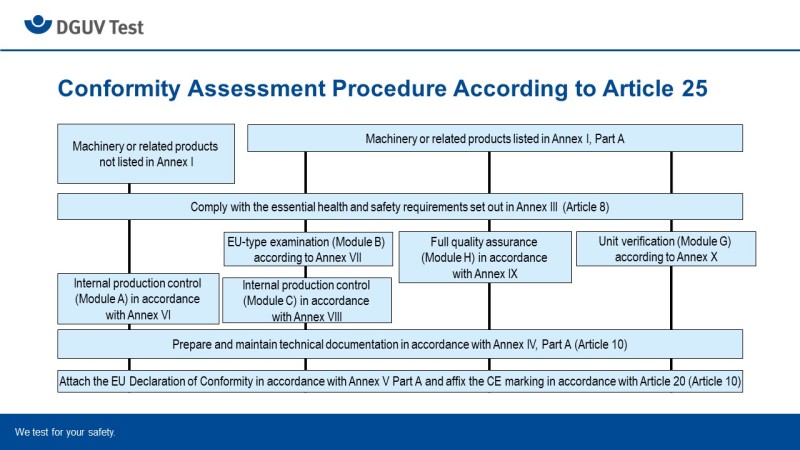 DGUV Test

Conformity Assessment Procedure According to Article 25

Machinery or related products not listed in Annex I

Machinery or related products listed in Annex I, Part A

Comply with the essential health and safety requirements set out in Annex III (Article 8)

EU-type examination (Module B) according to Annex VII

Full quality assurance (Module H) in accordance with Annex IX

Unit verification (Module G) according to Annex X

Internal production control (Module A) in accordance with Annex VI

Internal production control (Module C) in accordance with Annex VIII

Prepare and maintain technical documentation in accordance with Annex IV, Part A (Article 10)

Attach the EU Declaration of Conformity in accordance with Annex V Part A and affix the CE marking in accordance with Article 20 (Article 10)

We test for your safety.